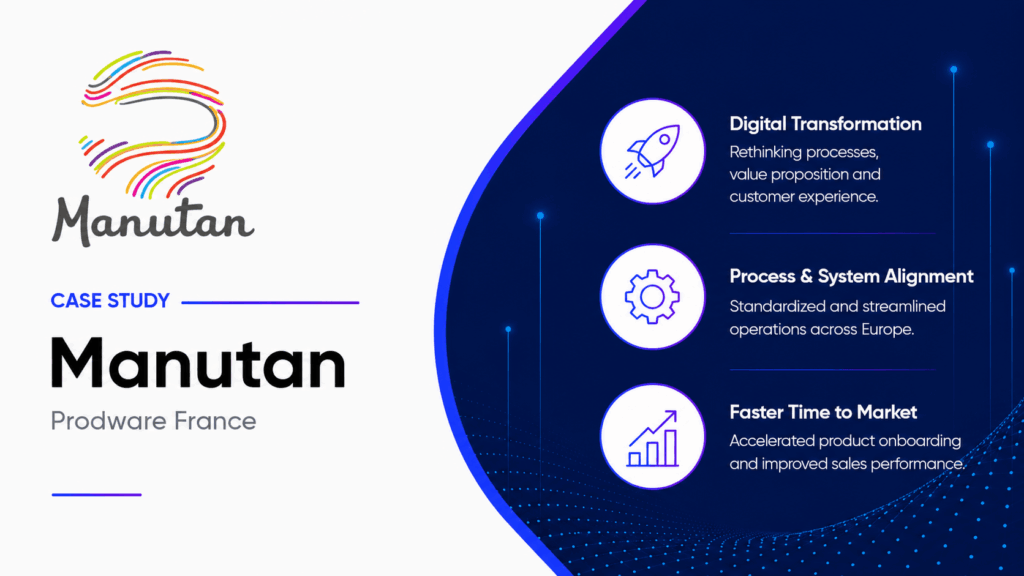 Manutan

CASE STUDY

Manutan

Prodware France

Digital Transformation

Rethinking processes, value proposition and customer experience.

Process & System Alignment

Standardized and streamlined operations across Europe.

Faster Time to Market

Accelerated product onboarding and improved sales performance.